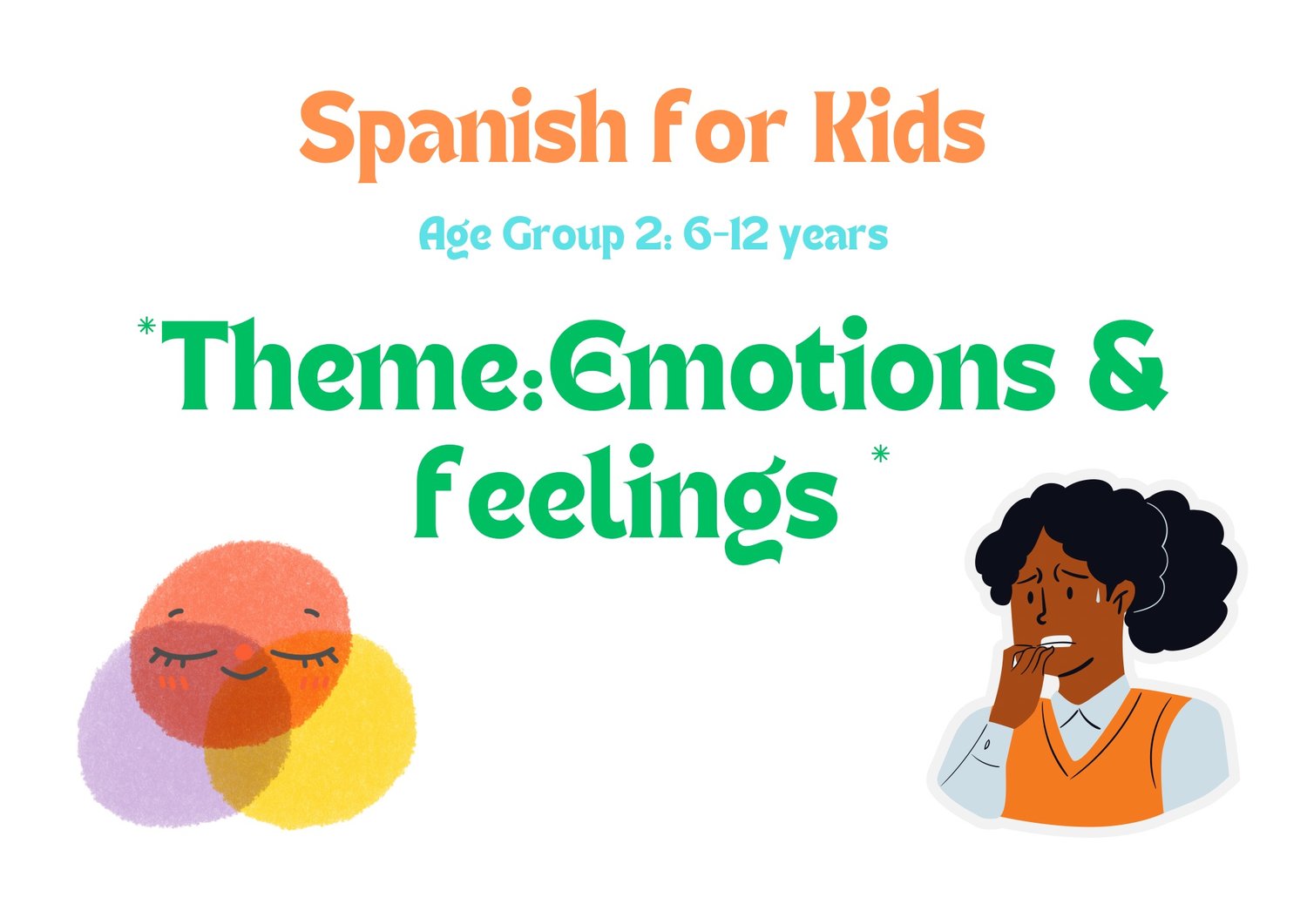 Spanish for Kids

Age Group 2: 6-12 years

*Theme:Emotions & feelings *